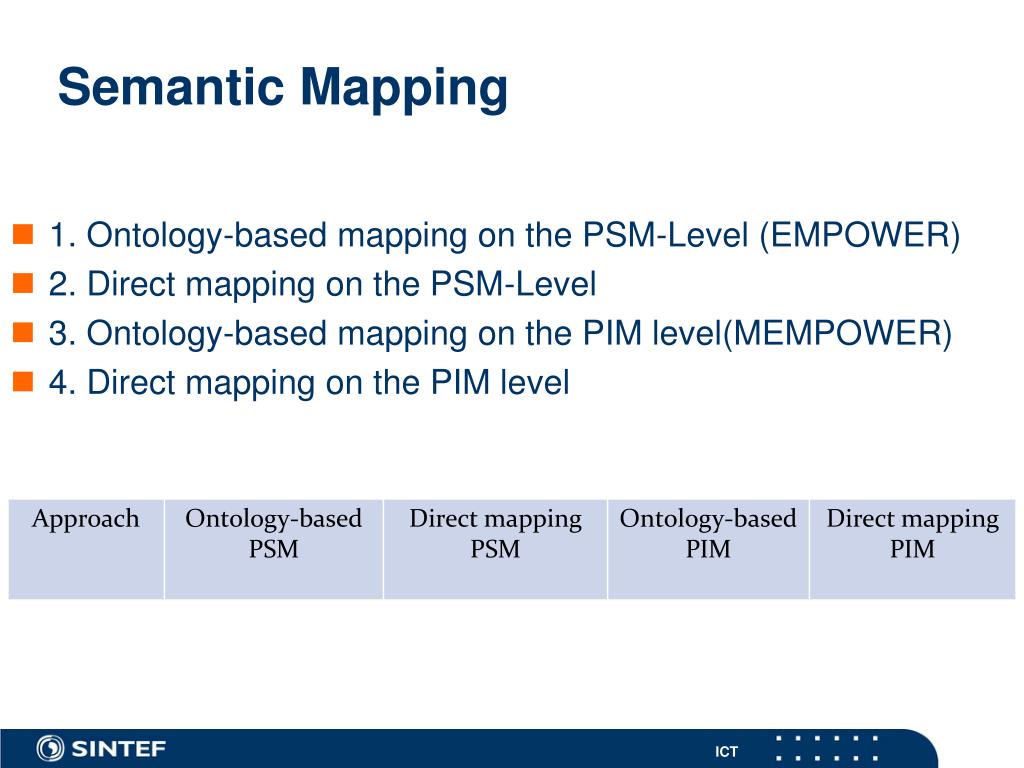 Semantic Mapping

1. Ontology-based mapping on the PSM-Level (EMPOWER)
2. Direct mapping on the PSM-Level
3. Ontology-based mapping on the PIM level(MEMPOWER)
4. Direct mapping on the PIM level

| Approach | Ontology-based PSM | Direct mapping PSM | Ontology-based PIM | Direct mapping PIM |
|---|---|---|---|---|

SINTEF

ICT